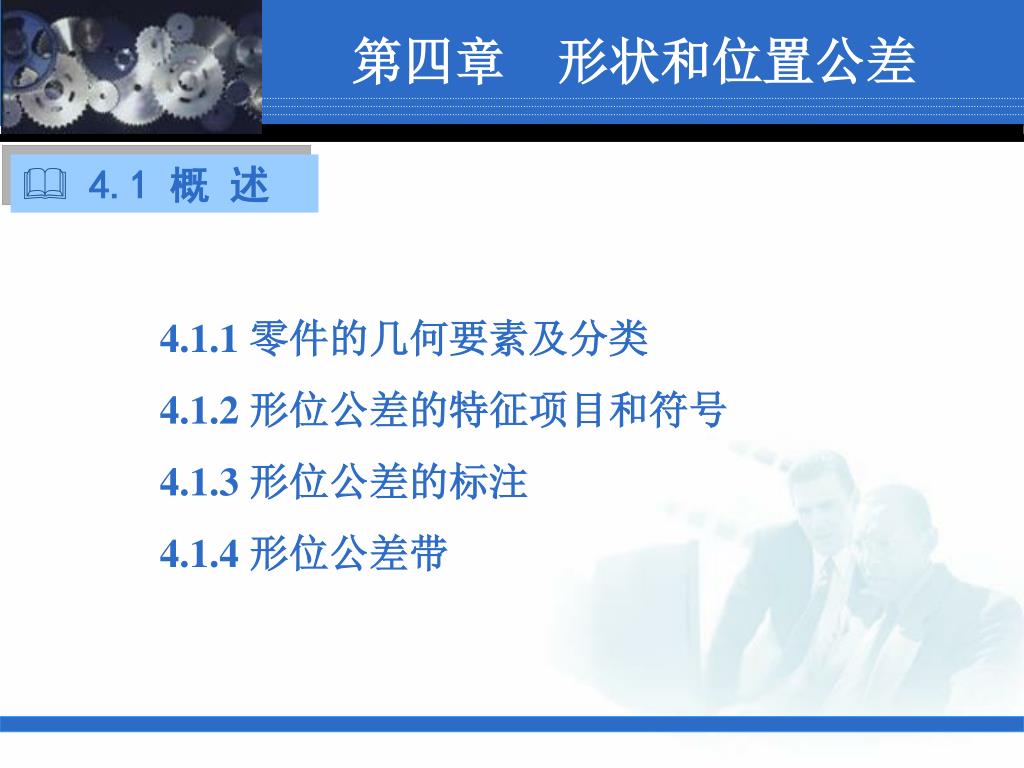 第四章　形状和位置公差

4.1 概 述

4.1.1 零件的几何要素及分类

4.1.2 形位公差的特征项目和符号

4.1.3 形位公差的标注

4.1.4 形位公差带